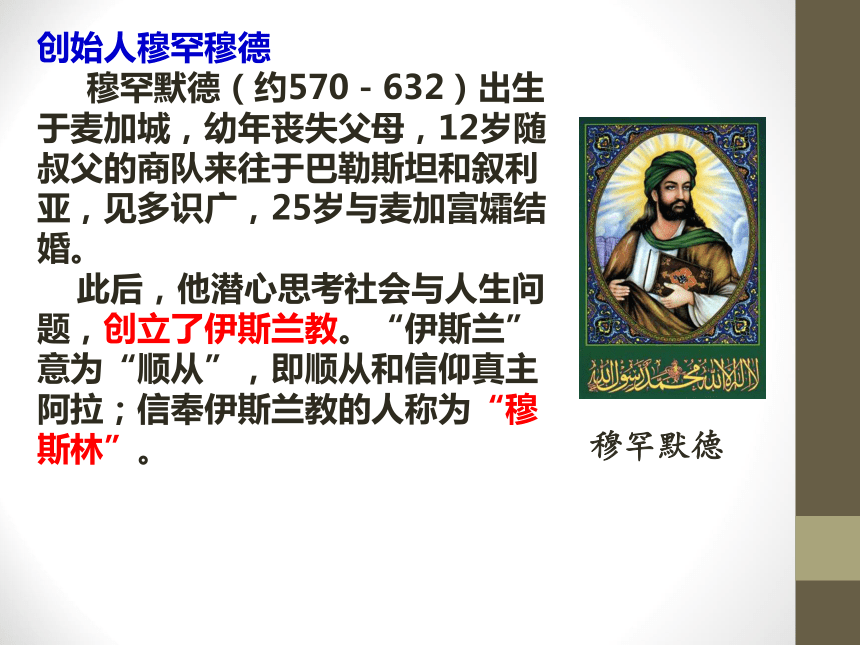 创始人穆罕穆德

穆罕默德（约570－632）出生于麦加城，幼年丧失父母，12岁随叔父的商队来往于巴勒斯坦和叙利亚，见多识广，25岁与麦加富孀结婚。

此后，他潜心思考社会与人生问题，创立了伊斯兰教。“伊斯兰”意为“顺从”，即顺从和信仰真主阿拉；信奉伊斯兰教的人称为“穆斯林”。

لا إله إلا الله محمد رسول الله

穆罕默德